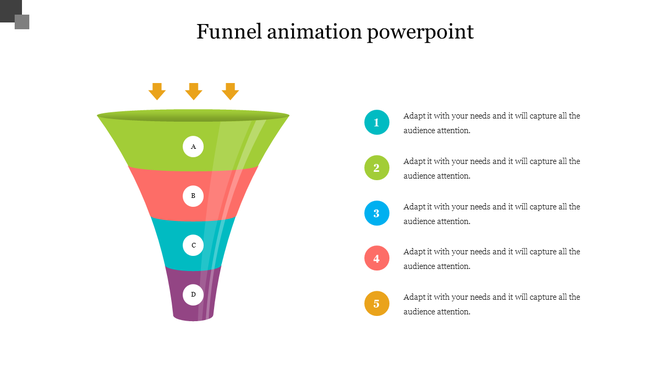 Funnel animation powerpoint

A

B

C

D

1 Adapt it with your needs and it will capture all the audience attention.

2 Adapt it with your needs and it will capture all the audience attention.

3 Adapt it with your needs and it will capture all the audience attention.

4 Adapt it with your needs and it will capture all the audience attention.

5 Adapt it with your needs and it will capture all the audience attention.